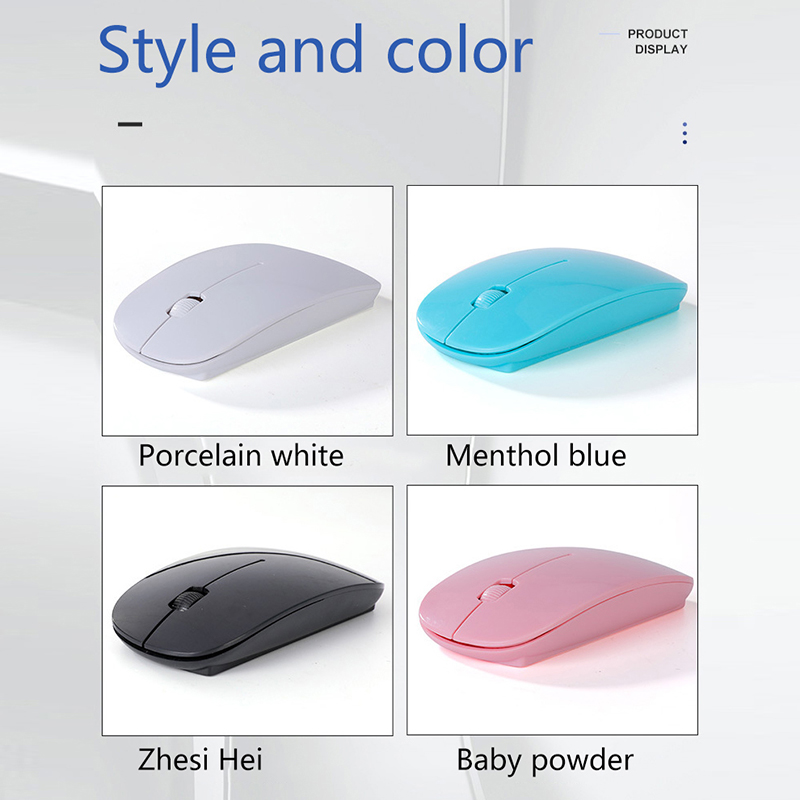 Style and color

PRODUCT DISPLAY

Porcelain white

Menthol blue

Zhesi Hei

Baby powder